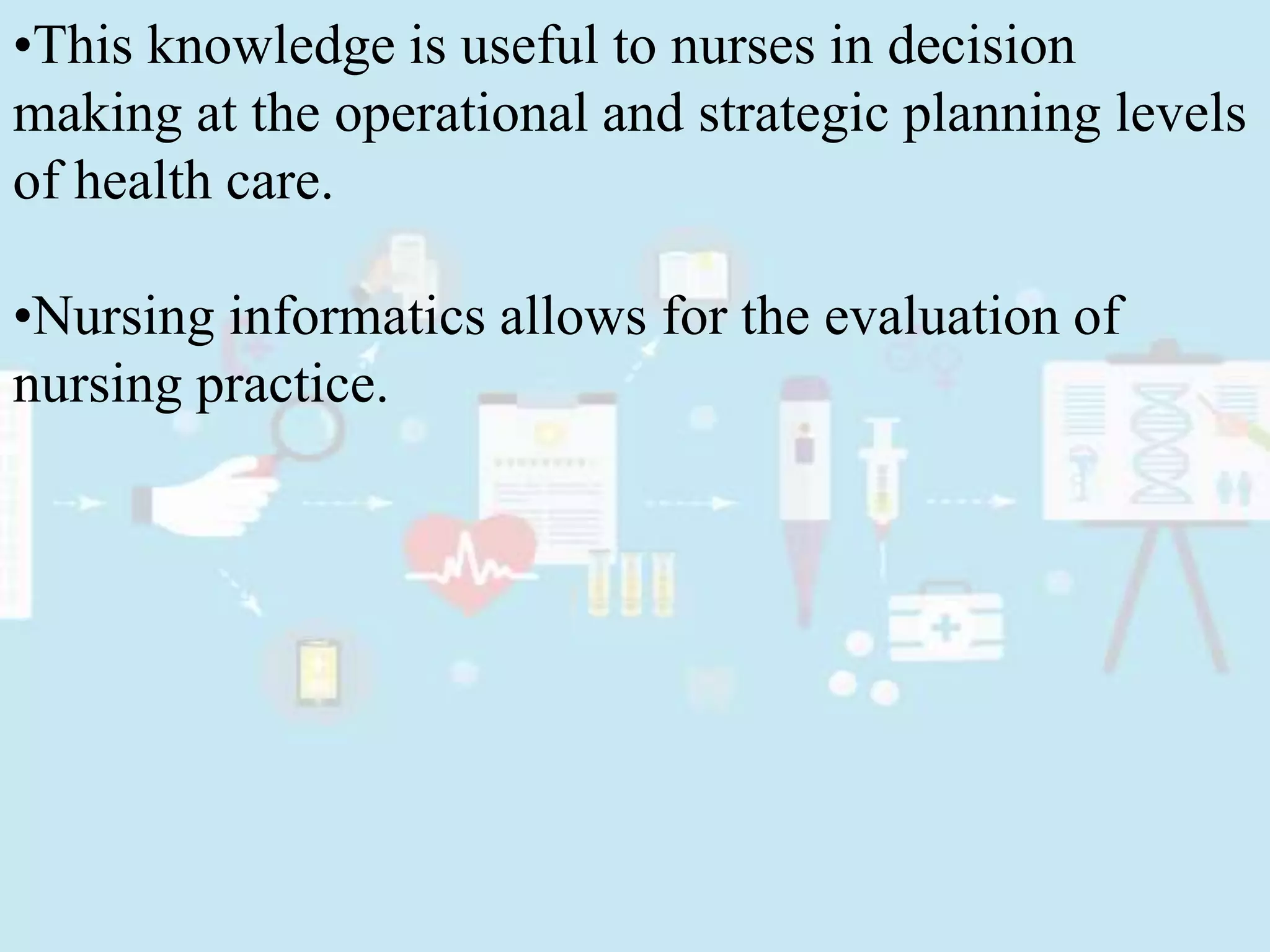 •This knowledge is useful to nurses in decision making at the operational and strategic planning levels of health care.

•Nursing informatics allows for the evaluation of nursing practice.